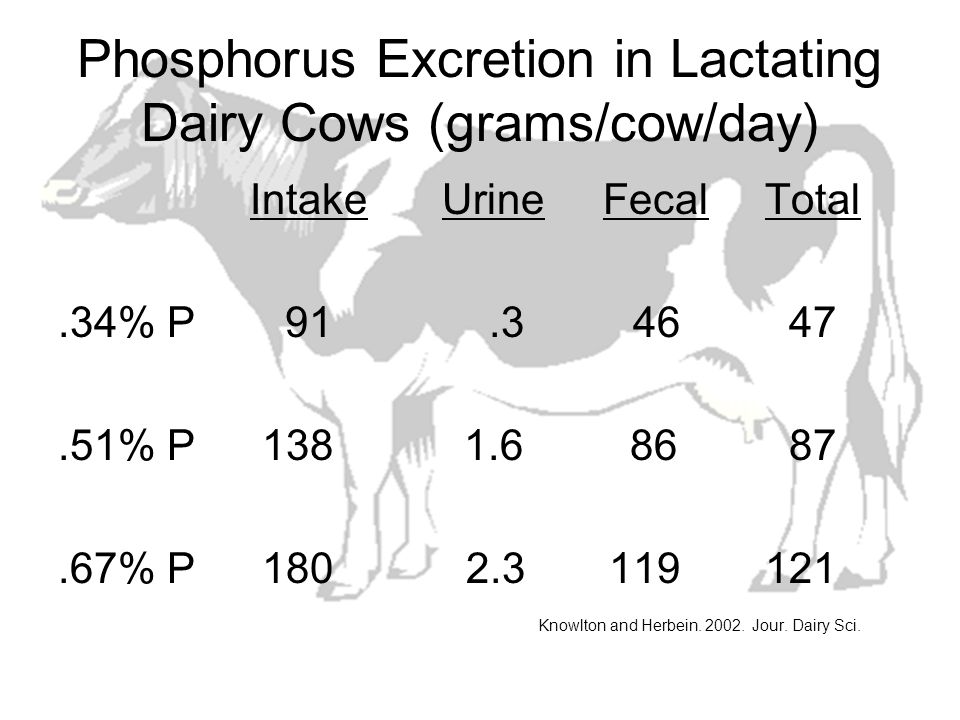 Phosphorus Excretion in Lactating Dairy Cows (grams/cow/day)

| | Intake | Urine | Fecal | Total |
|---|---|---|---|---|
| .34% P | 91 | .3 | 46 | 47 |
| .51% P | 138 | 1.6 | 86 | 87 |
| .67% P | 180 | 2.3 | 119 | 121 |

Knowlton and Herbein. 2002. Jour. Dairy Sci.